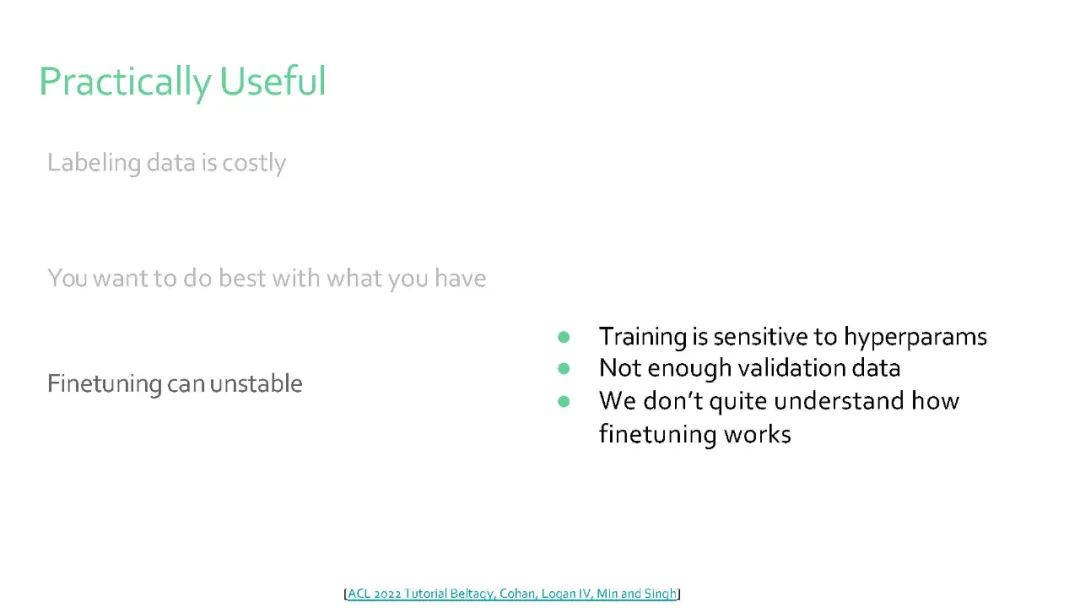 Practically Useful

Labeling data is costly

You want to do best with what you have

Finetuning can unstable

- Training is sensitive to hyperparams
- Not enough validation data
- We don't quite understand how finetuning works

[ACL 2022 Tutorial Beltagy, Cohan, Logan IV, Min and Singh]